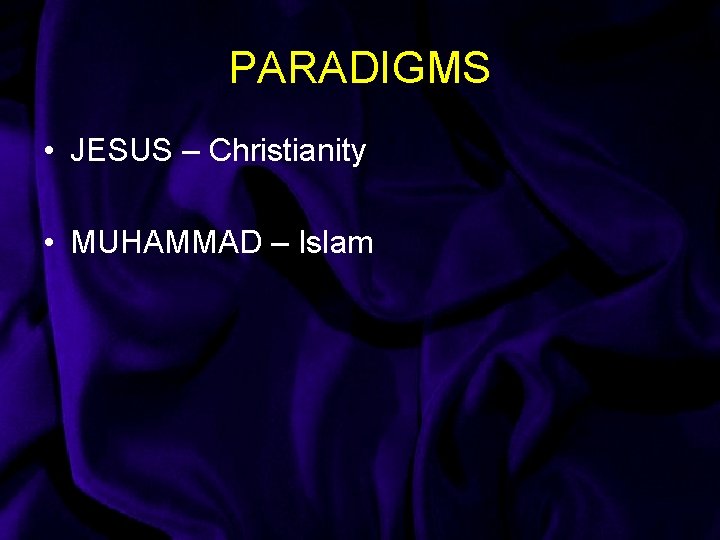 PARADIGMS

• JESUS – Christianity

• MUHAMMAD – Islam